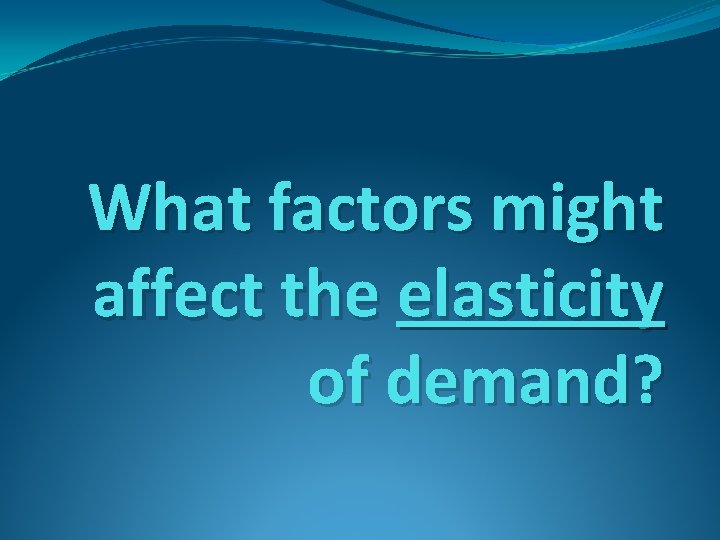 What factors might affect the elasticity of demand?